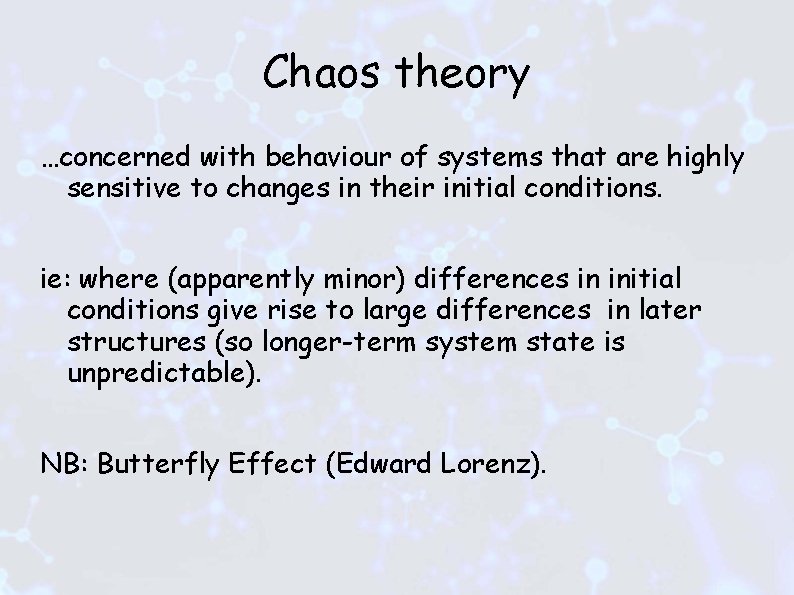 Chaos theory

…concerned with behaviour of systems that are highly sensitive to changes in their initial conditions.

ie: where (apparently minor) differences in initial conditions give rise to large differences in later structures (so longer-term system state is unpredictable).

NB: Butterfly Effect (Edward Lorenz).